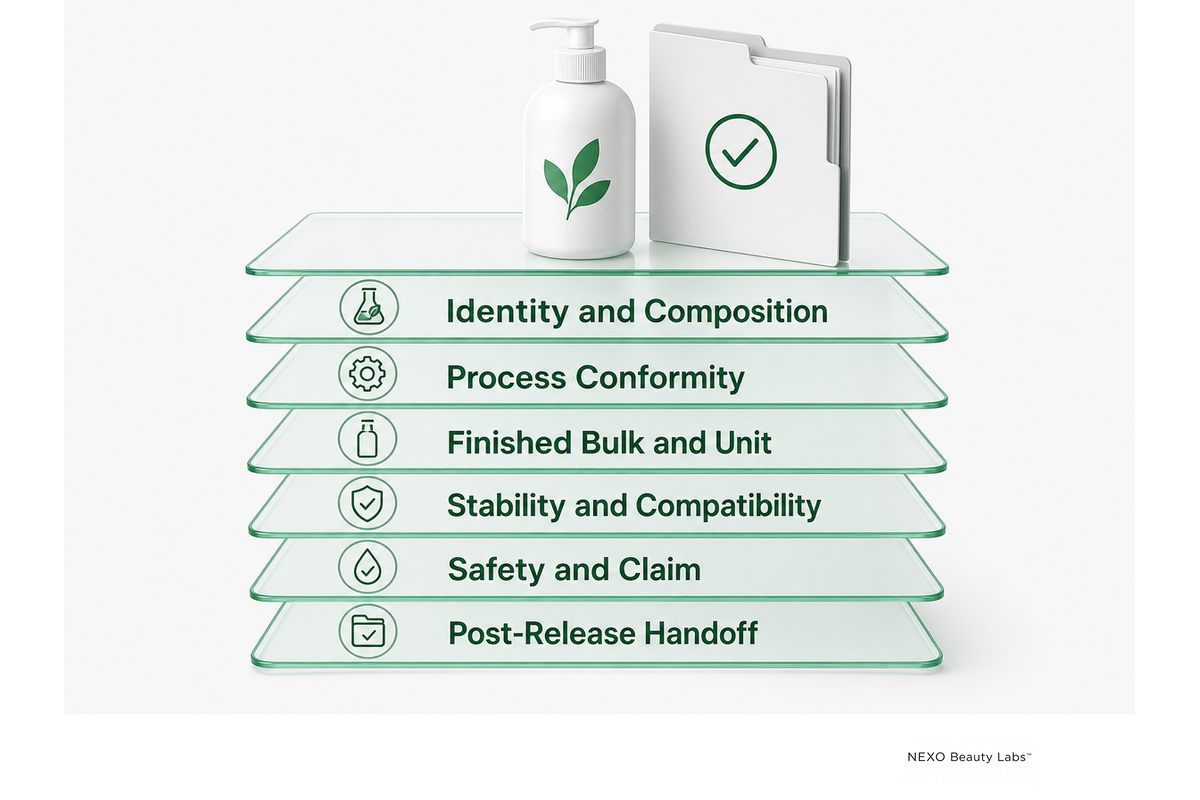 Identity and Composition

Process Conformity

Finished Bulk and Unit

Stability and Compatibility

Safety and Claim

Post-Release Handoff

NEXO Beauty Labs™